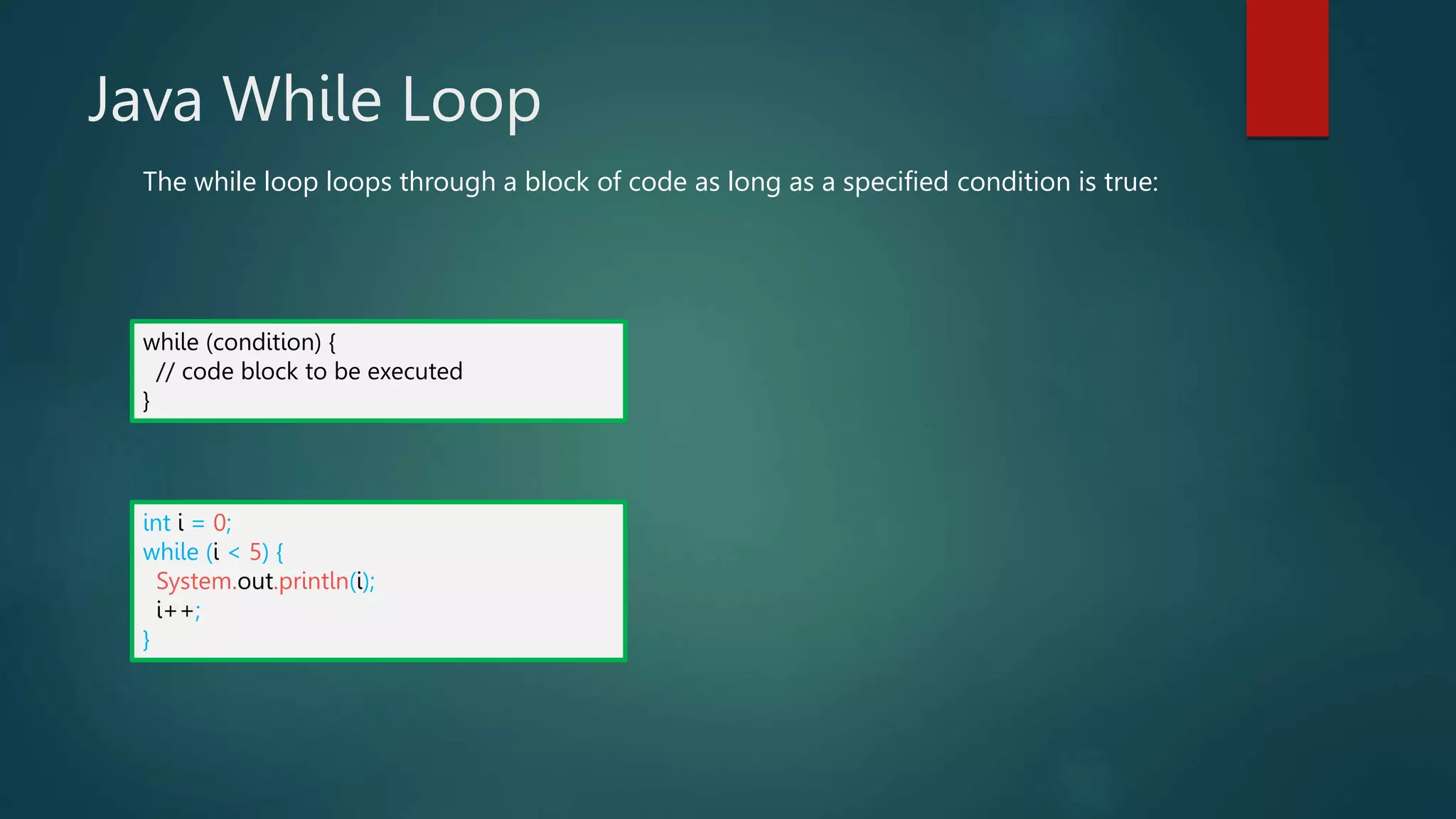 Java While Loop

The while loop loops through a block of code as long as a specified condition is true:

while (condition) {
  // code block to be executed
}

int i = 0;
while (i < 5) {
  System.out.println(i);
  i++;
}